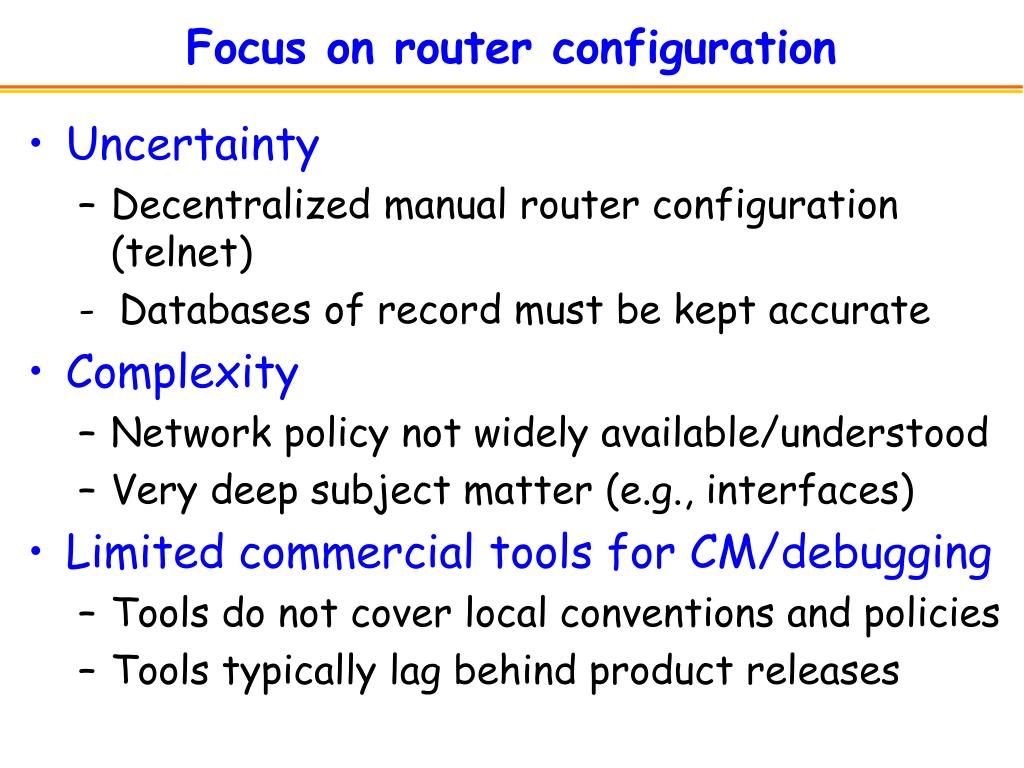 Focus on router configuration

• Uncertainty
– Decentralized manual router configuration (telnet)
- Databases of record must be kept accurate

• Complexity
– Network policy not widely available/understood
– Very deep subject matter (e.g., interfaces)

• Limited commercial tools for CM/debugging
– Tools do not cover local conventions and policies
– Tools typically lag behind product releases